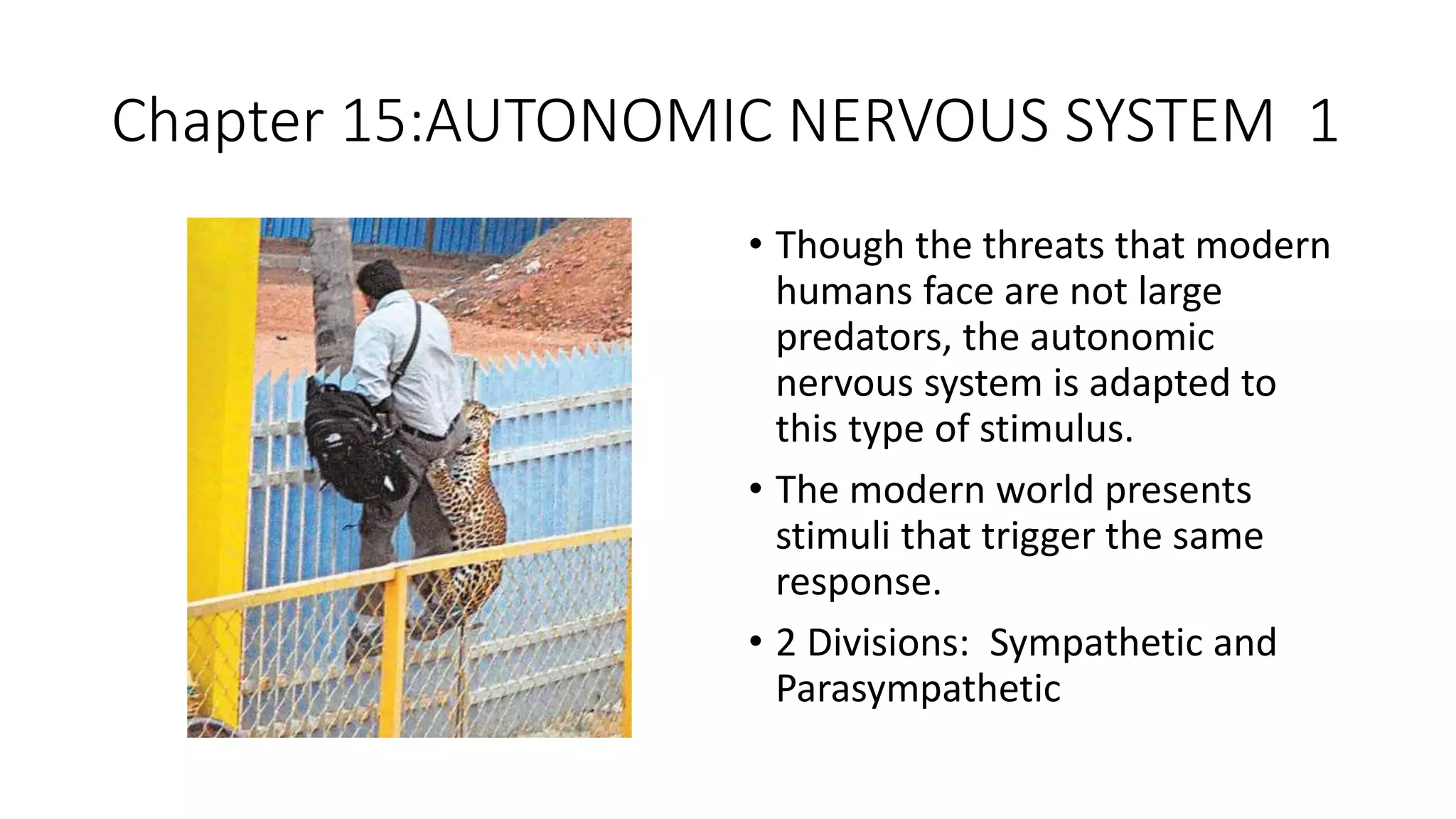 Chapter 15:AUTONOMIC NERVOUS SYSTEM 1

• Though the threats that modern humans face are not large predators, the autonomic nervous system is adapted to this type of stimulus.

• The modern world presents stimuli that trigger the same response.

• 2 Divisions: Sympathetic and Parasympathetic